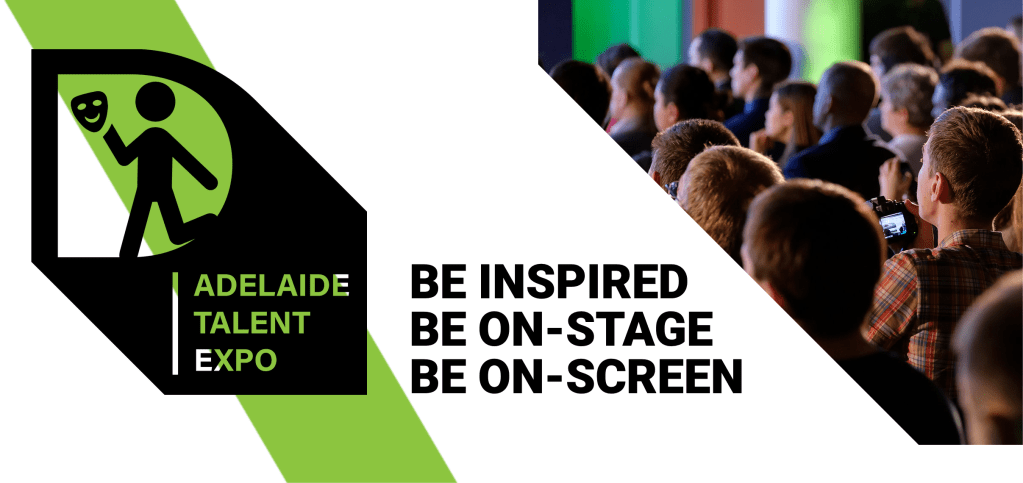 ADELAIDE
TALENT
EXPO

BE INSPIRED
BE ON-STAGE
BE ON-SCREEN